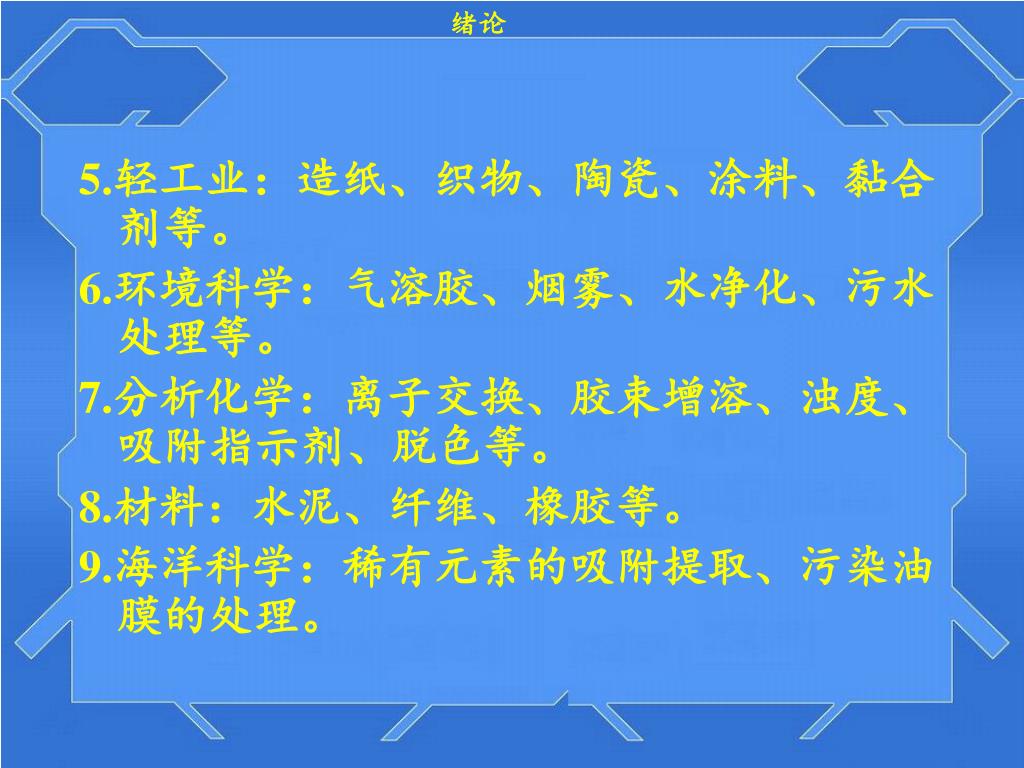 绪论

5.轻工业：造纸、织物、陶瓷、涂料、黏合剂等。

6.环境科学：气溶胶、烟雾、水净化、污水处理等。

7.分析化学：离子交换、胶束增溶、浊度、吸附指示剂、脱色等。

8.材料：水泥、纤维、橡胶等。

9.海洋科学：稀有元素的吸附提取、污染油膜的处理。